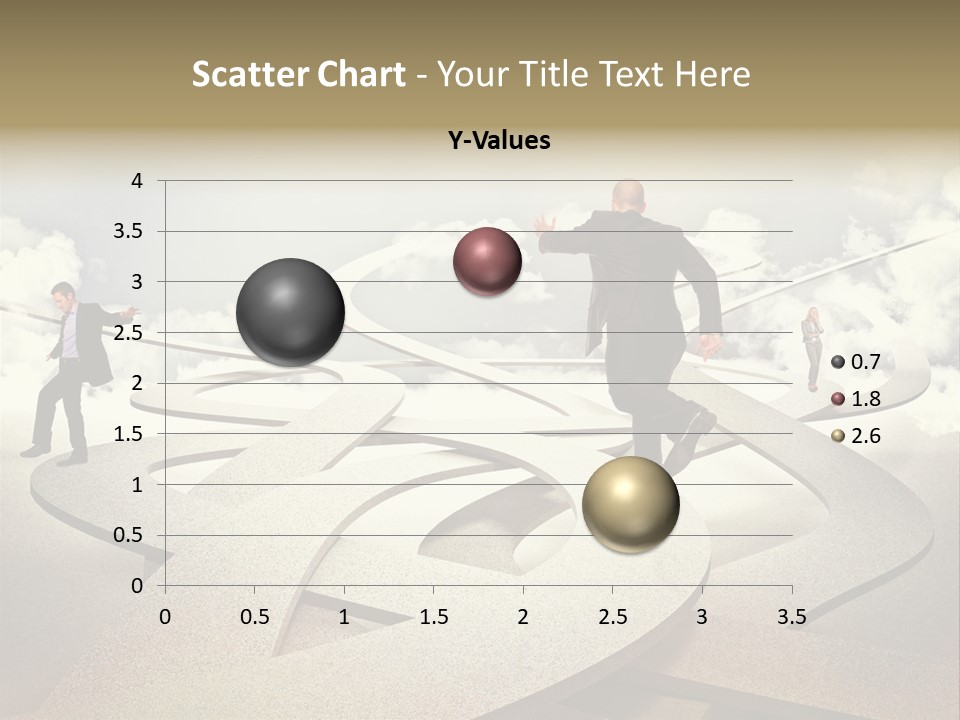 Scatter Chart - Your Title Text Here

Y-Values

4
3.5
3
2.5
2
1.5
1
0.5
0

0 0.5 1 1.5 2 2.5 3 3.5

0.7
1.8
2.6